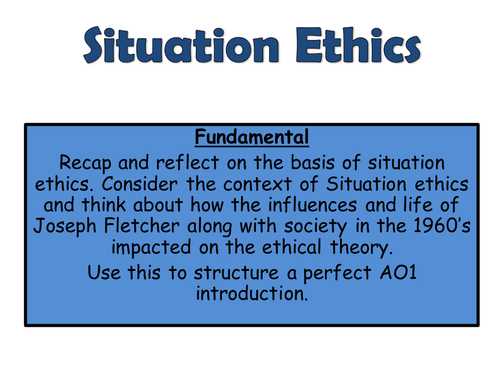 Situation Ethics

Fundamental

Recap and reflect on the basis of situation ethics. Consider the context of Situation ethics and think about how the influences and life of Joseph Fletcher along with society in the 1960's impacted on the ethical theory.

Use this to structure a perfect AO1 introduction.